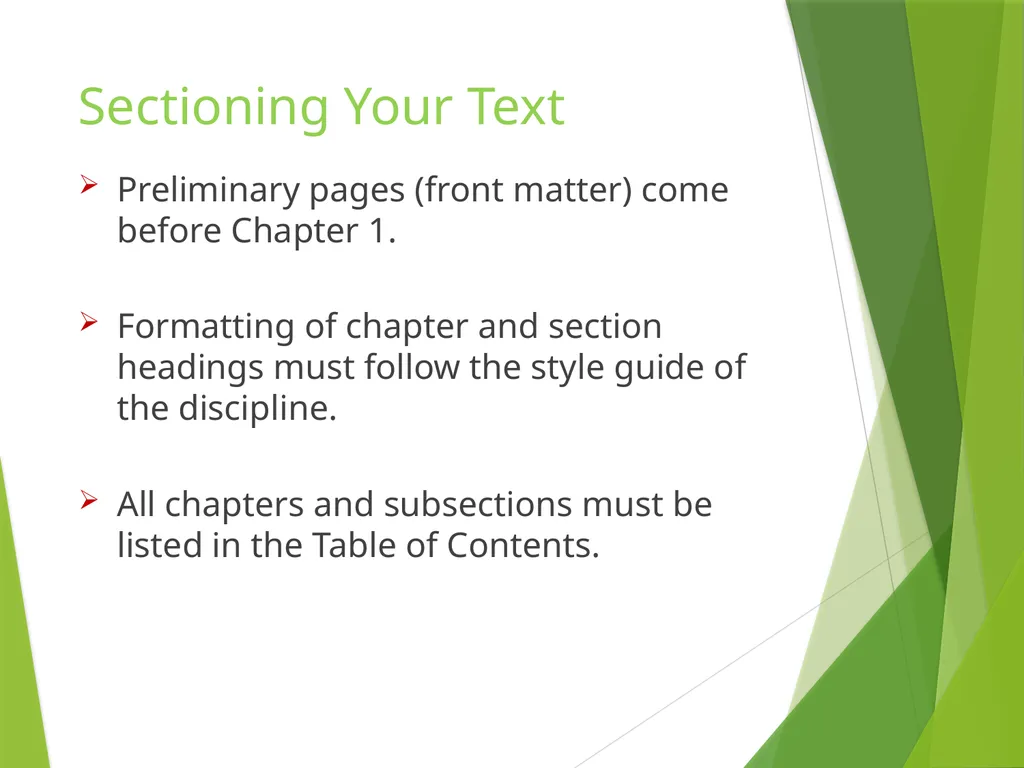 Sectioning Your Text

Preliminary pages (front matter) come before Chapter 1.

Formatting of chapter and section headings must follow the style guide of the discipline.

All chapters and subsections must be listed in the Table of Contents.